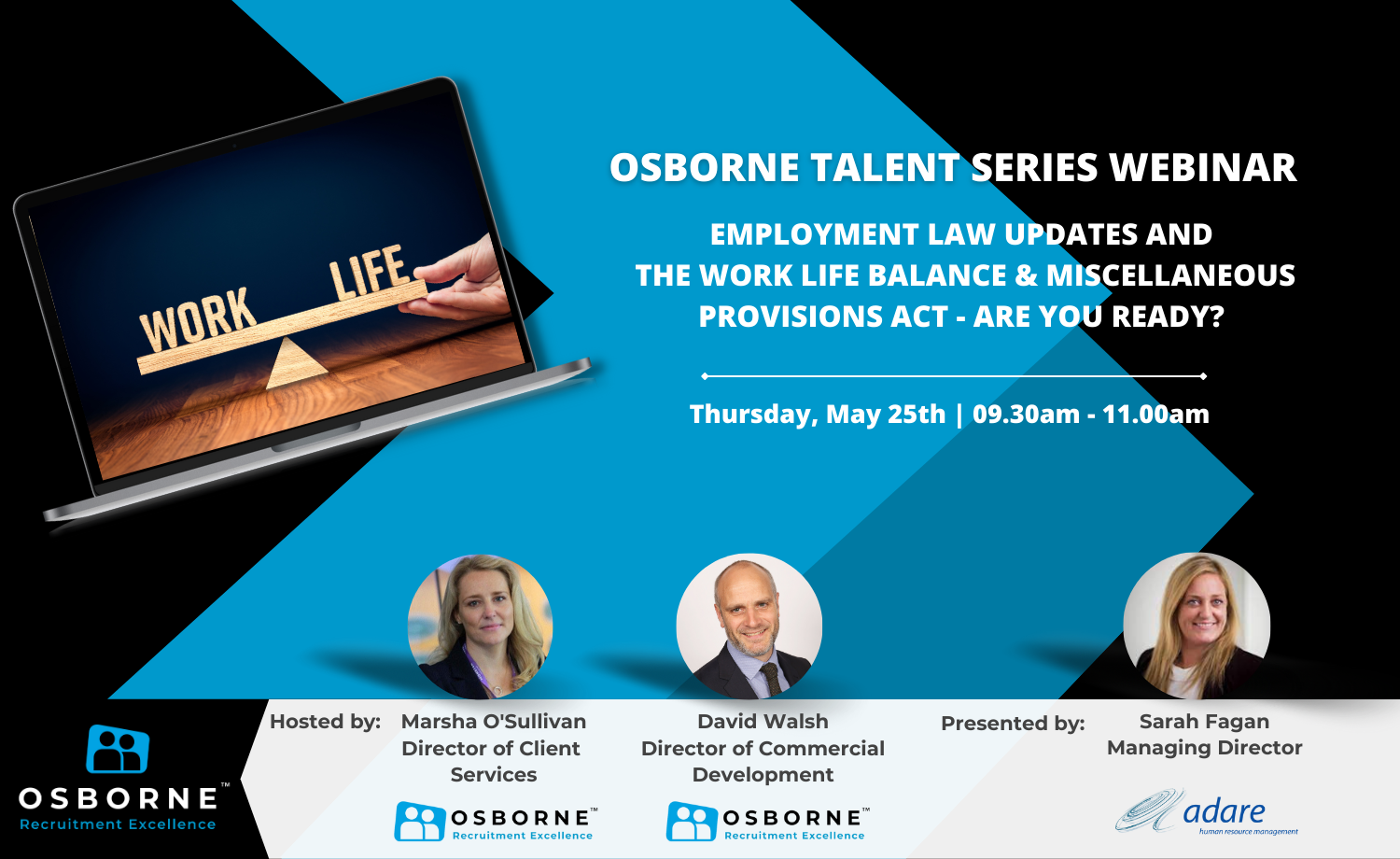 WORK LIFE

OSBORNE TALENT SERIES WEBINAR

EMPLOYMENT LAW UPDATES AND THE WORK LIFE BALANCE & MISCELLANEOUS PROVISIONS ACT - ARE YOU READY?

Thursday, May 25th | 09.30am - 11.00am

OSBORNE™ Recruitment Excellence

Hosted by: Marsha O'Sullivan Director of Client Services

OSBORNE™ Recruitment Excellence

David Walsh Director of Commercial Development

OSBORNE™ Recruitment Excellence

Presented by: Sarah Fagan Managing Director

adare human resource management